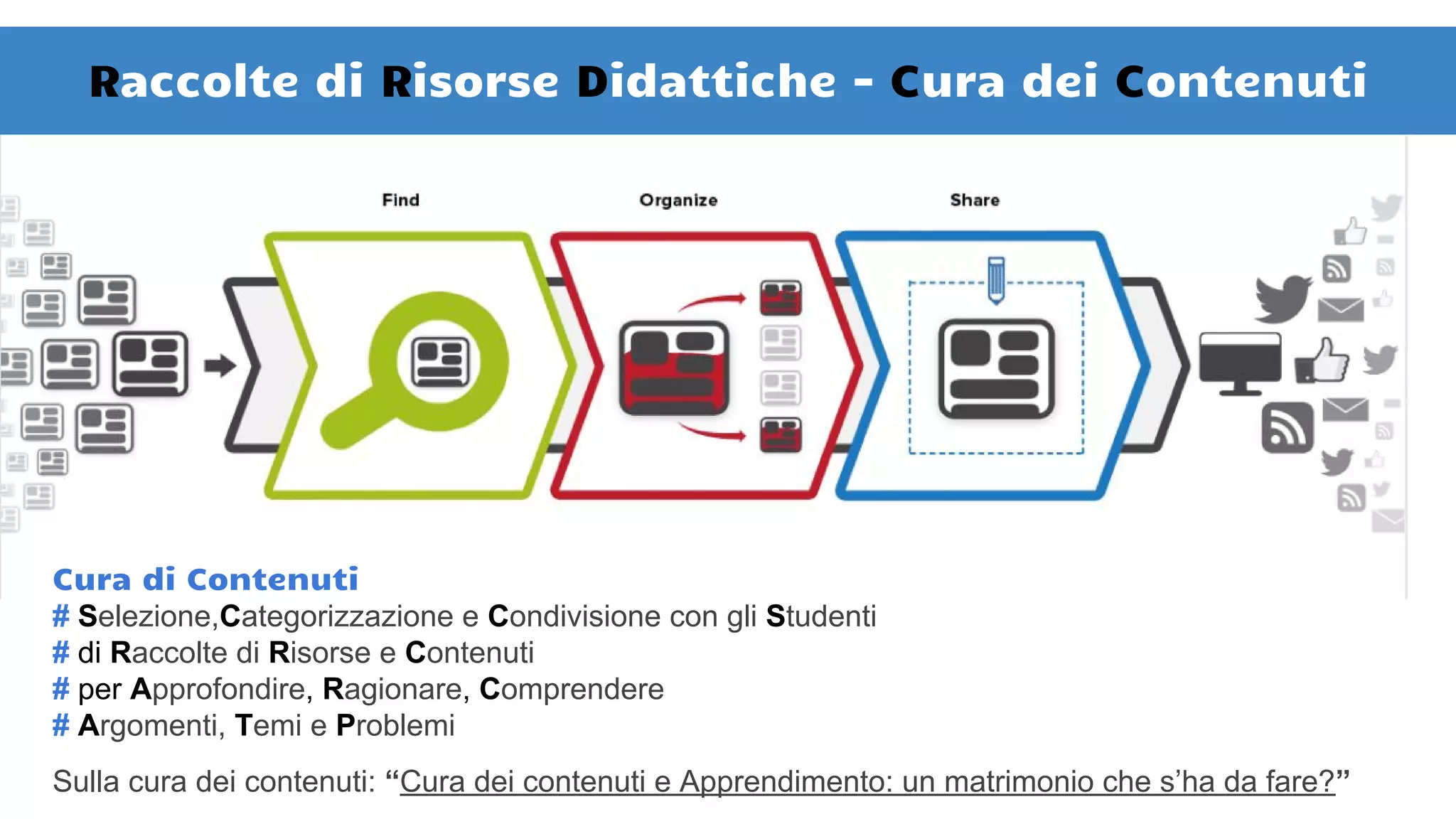 Raccolte di Risorse Didattiche - Cura dei Contenuti

Find

Organize

Share

Cura di Contenuti

# Selezione,Categorizzazione e Condivisione con gli Studenti
# di Raccolte di Risorse e Contenuti
# per Approfondire, Ragionare, Comprendere
# Argomenti, Temi e Problemi

Sulla cura dei contenuti: “Cura dei contenuti e Apprendimento: un matrimonio che s’ha da fare?”